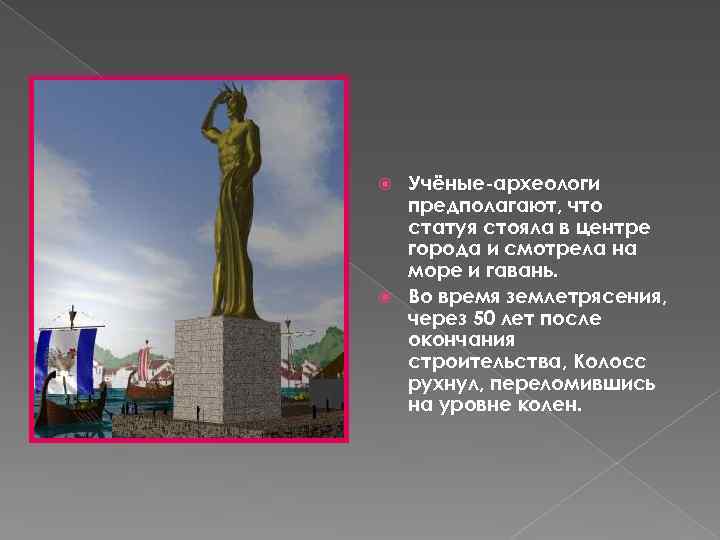 Учёные-археологи предполагают, что статуя стояла в центре города и смотрела на море и гавань.

Во время землетрясения, через 50 лет после окончания строительства, Колосс рухнул, переломившись на уровне колен.